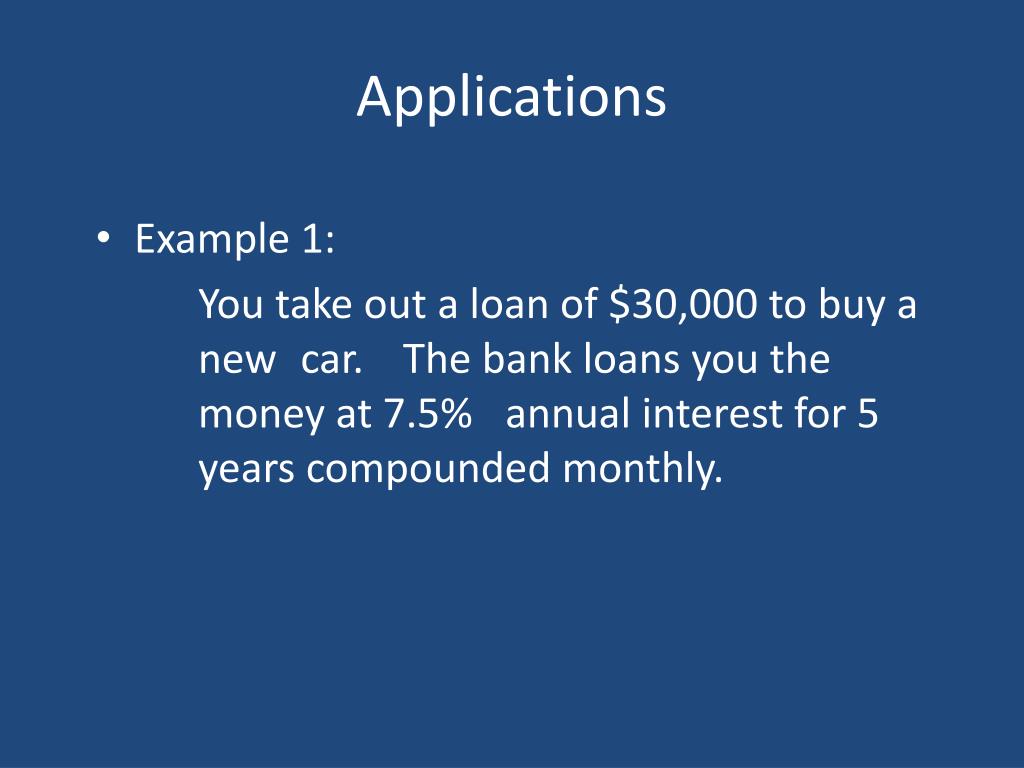 Applications

• Example 1:

You take out a loan of \$30,000 to buy a new car. The bank loans you the money at 7.5% annual interest for 5 years compounded monthly.